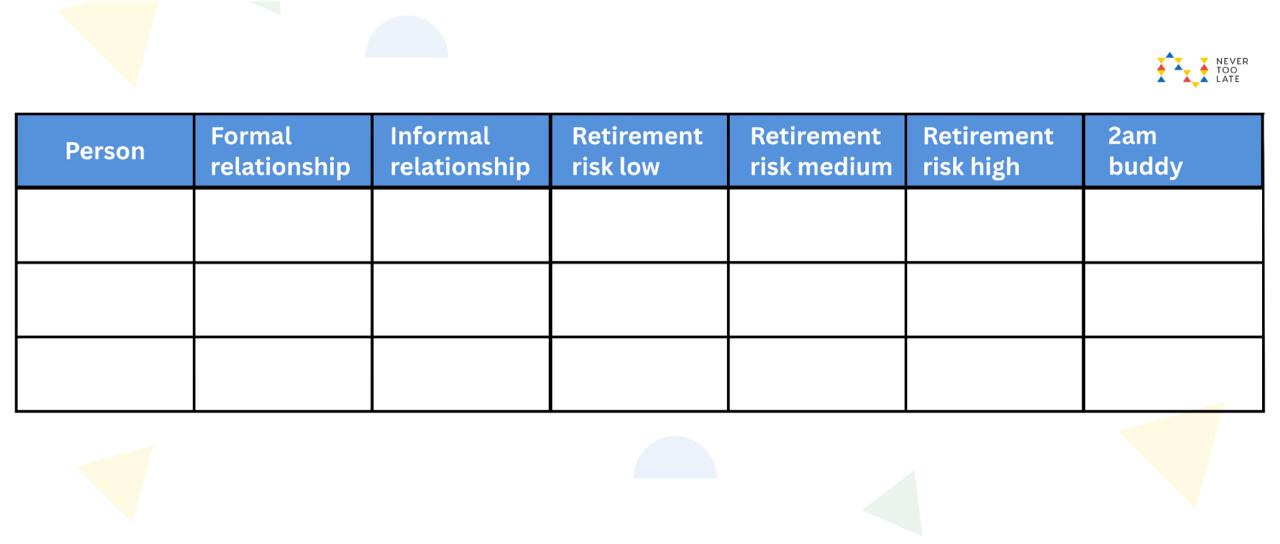 NEVER TOO LATE

| Person | Formal relationship | Informal relationship | Retirement risk low | Retirement risk medium | Retirement risk high | 2am buddy |
|---|---|---|---|---|---|---|
| | | | | | | |
| | | | | | | |
| | | | | | | |